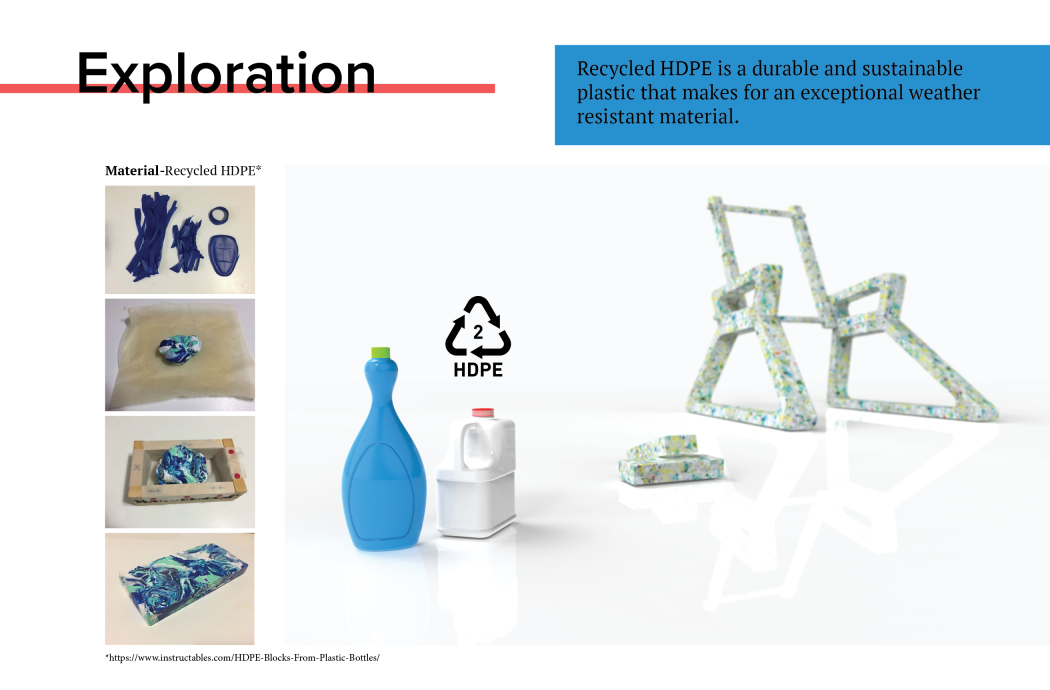 Exploration

Recycled HDPE is a durable and sustainable plastic that makes for an exceptional weather resistant material.

**Material**-Recycled HDPE*

2
HDPE

*https://www.instructables.com/HDPE-Blocks-From-Plastic-Bottles/